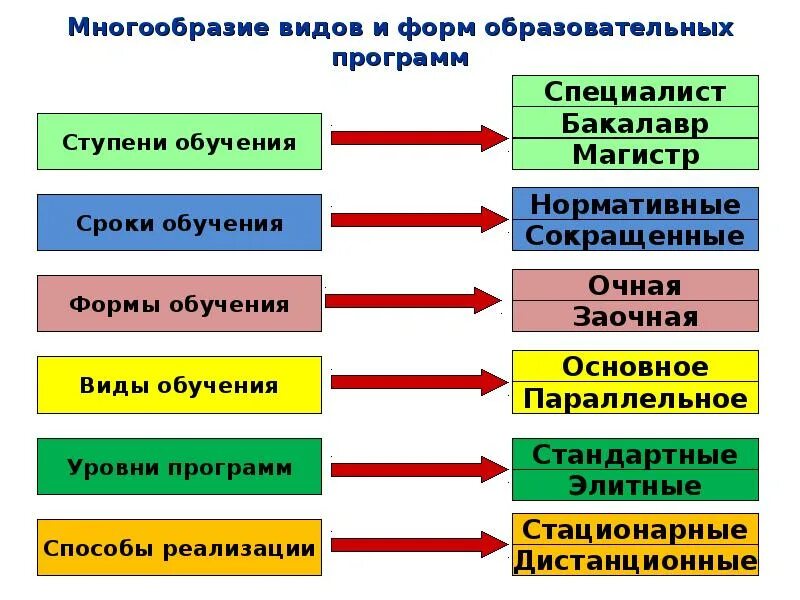 Многообразие видов и форм образовательных программ

Ступени обучения

Специалист
Бакалавр
Магистр

Сроки обучения

Нормативные
Сокращенные

Формы обучения

Очная
Заочная

Виды обучения

Основное
Параллельное

Уровни программ

Стандартные
Элитные

Способы реализации

Стационарные
Дистанционные